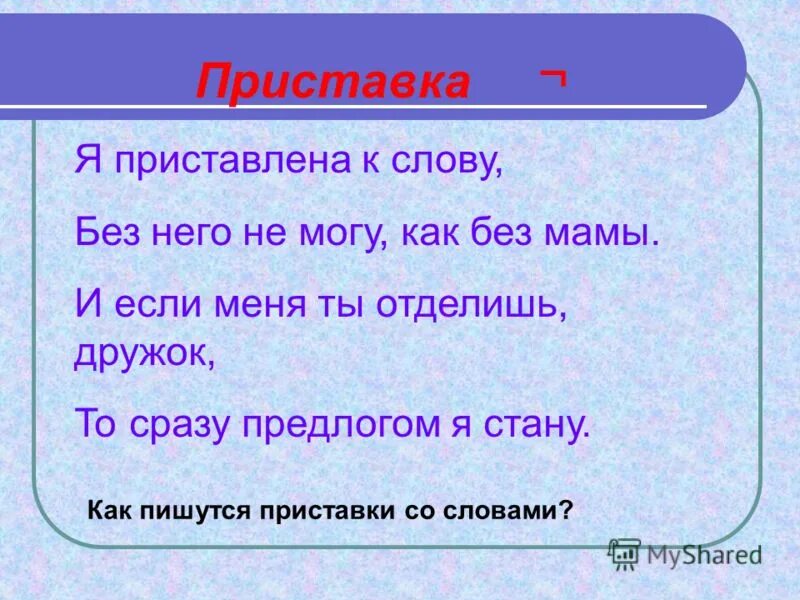 Приставка ¬

Я приставлена к слову,

Без него не могу, как без мамы.

И если меня ты отделишь, дружок,

То сразу предлогом я стану.

Как пишутся приставки со словами?

MyShared